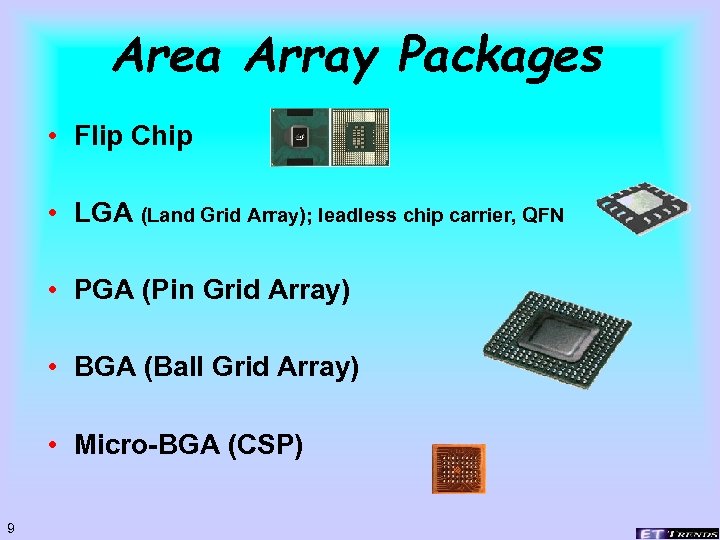 Area Array Packages

• Flip Chip

• LGA (Land Grid Array); leadless chip carrier, QFN

• PGA (Pin Grid Array)

• BGA (Ball Grid Array)

• Micro-BGA (CSP)

9

ET TRENDS